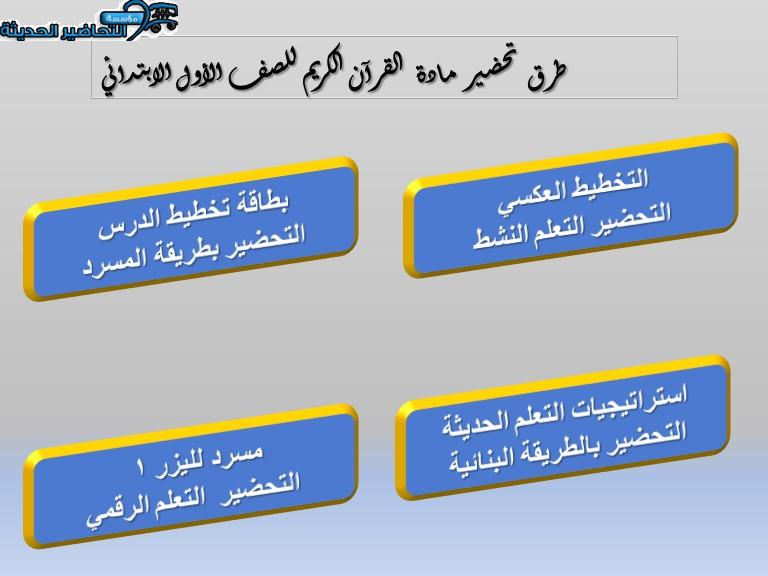 مؤسسة التحاضير الحديثة

طرق تحضير مادة القرآن الكريم للصف الأول الابتدائي

التخطيط العكسي
التحضير التعلم النشط

بطاقة تخطيط الدرس
التحضير بطريقة المسرد

استراتيجيات التعلم الحديثة
التحضير بالطريقة البنائية

مسرد لليزر ١
التحضير التعلم الرقمي